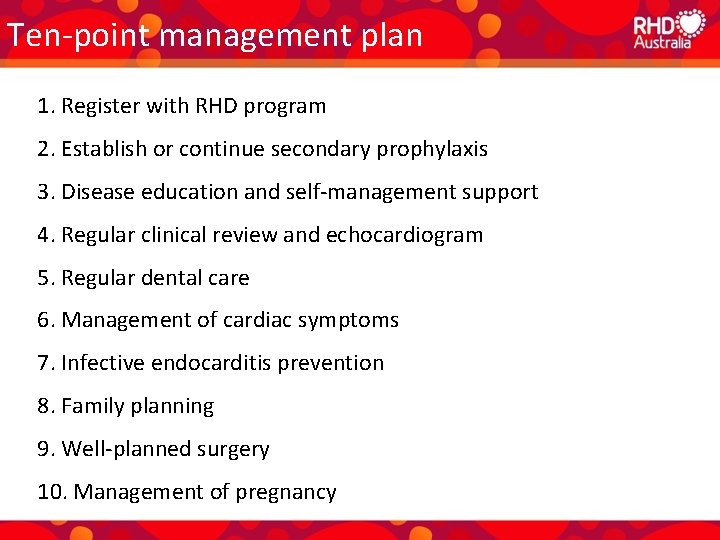 Ten-point management plan

RHD Australia

1. Register with RHD program

2. Establish or continue secondary prophylaxis

3. Disease education and self-management support

4. Regular clinical review and echocardiogram

5. Regular dental care

6. Management of cardiac symptoms

7. Infective endocarditis prevention

8. Family planning

9. Well-planned surgery

10. Management of pregnancy